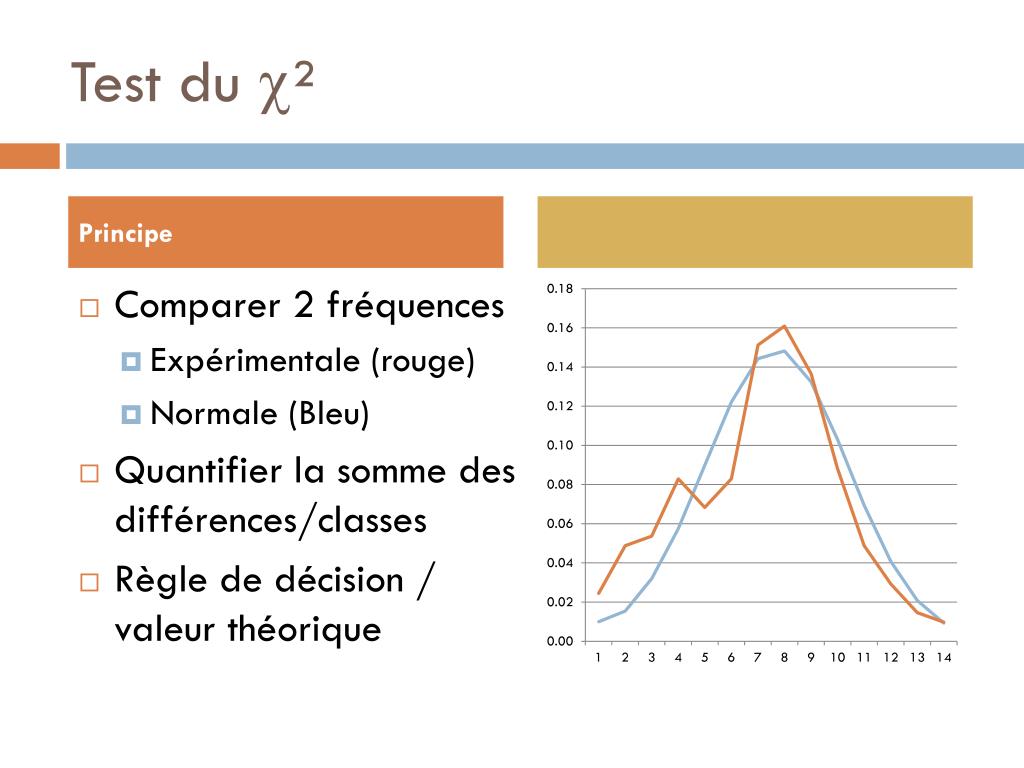 Test du $\chi^2$

Principe

Comparer 2 fréquences

Expérimentale (rouge)

Normale (Bleu)

Quantifier la somme des différences/classes

Règle de décision / valeur théorique

0.18
0.16
0.14
0.12
0.10
0.08
0.06
0.04
0.02
0.00

1 2 3 4 5 6 7 8 9 10 11 12 13 14